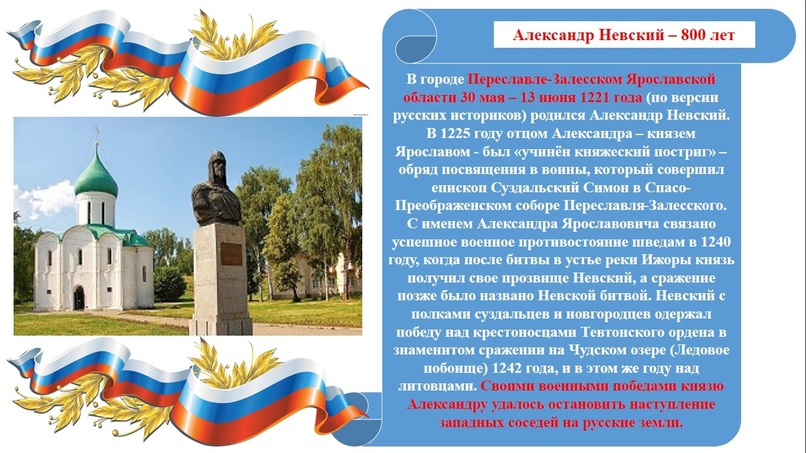 Александр Невский – 800 лет

В городе Переславле-Залесском Ярославской области 30 мая – 13 июня 1221 года (по версии русских историков) родился Александр Невский. В 1225 году отцом Александра – князем Ярославом - был «учинён княжеский постриг» – обряд посвящения в воины, который совершил епископ Суздальский Симон в Спасо-Преображенском соборе Переславля-Залесского. С именем Александра Ярославовича связано успешное военное противостояние шведам в 1240 году, когда после битвы в устье реки Ижоры князь получил свое прозвище Невский, а сражение позже было названо Невской битвой. Невский с полками суздальцев и новгородцев одержал победу над крестоносцами Тевтонского ордена в знаменитом сражении на Чудском озере (Ледовое побоище) 1242 года, и в этом же году над литовцами. Своими военными победами князю Александру удалось остановить наступление западных соседей на русские земли.